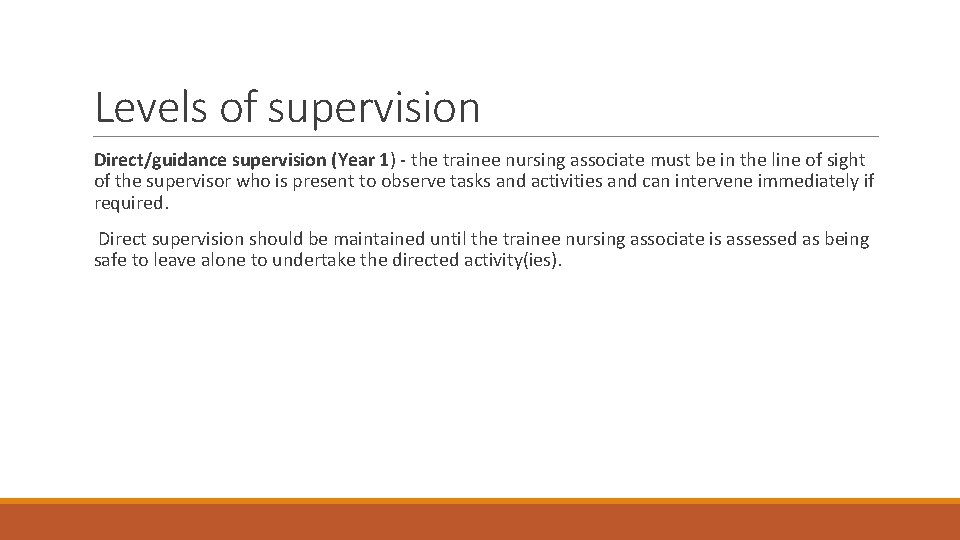 Levels of supervision

Direct/guidance supervision (Year 1) - the trainee nursing associate must be in the line of sight of the supervisor who is present to observe tasks and activities and can intervene immediately if required.

Direct supervision should be maintained until the trainee nursing associate is assessed as being safe to leave alone to undertake the directed activity(ies).